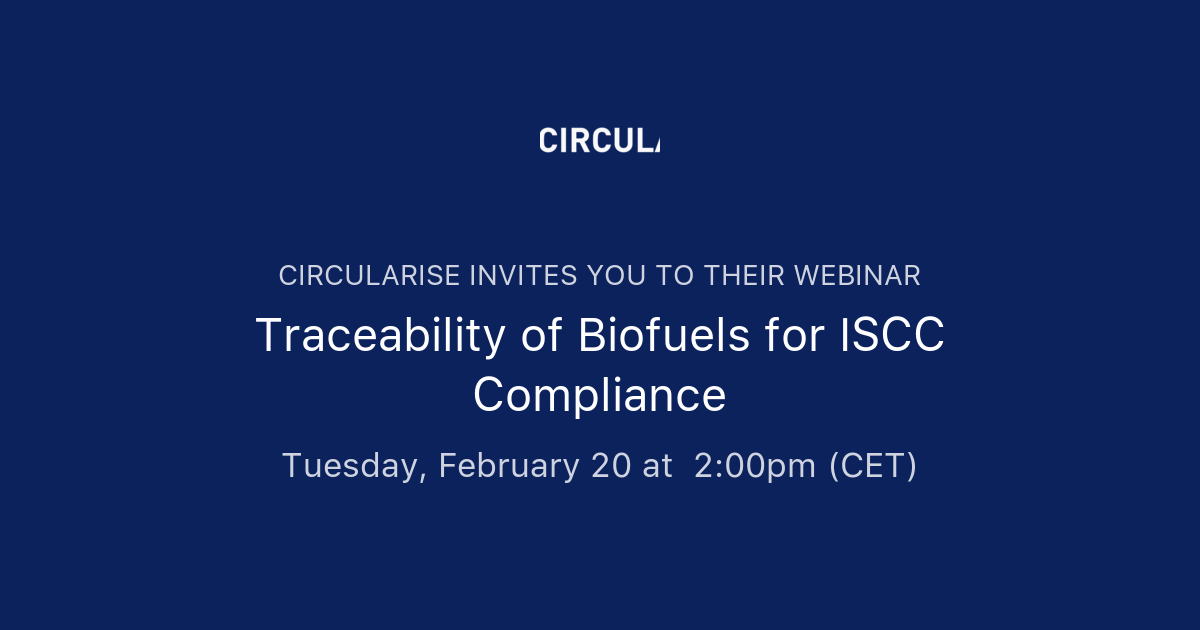 CIRCULA

CIRCULARISE INVITES YOU TO THEIR WEBINAR

Traceability of Biofuels for ISCC Compliance

Tuesday, February 20 at 2:00pm (CET)